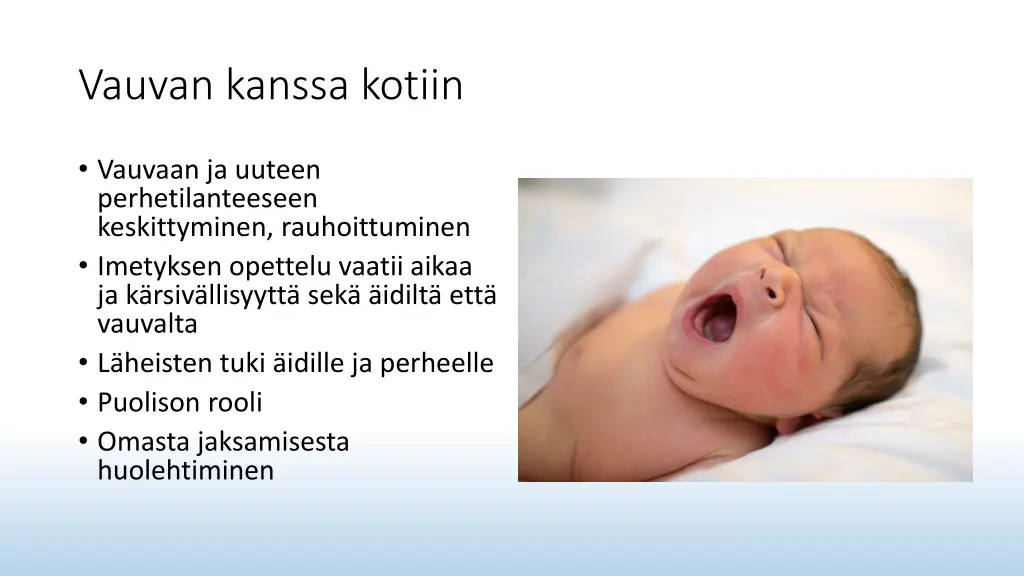 Vauvan kanssa kotiin

• Vauvaan ja uuteen perhetilanteeseen keskittyminen, rauhoittuminen
• Imetyksen opettelu vaatii aikaa ja kärsivällisyyttä sekä äidiltä että vauvalta
• Läheisten tuki äidille ja perheelle
• Puolison rooli
• Omasta jaksamisesta huolehtiminen